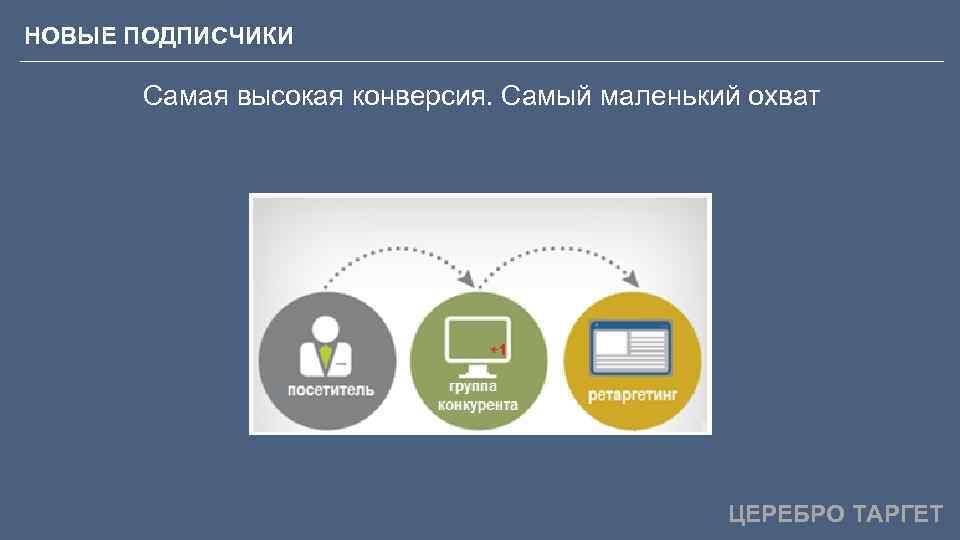 НОВЫЕ ПОДПИСЧИКИ

Самая высокая конверсия. Самый маленький охват

посетитель

+1

группа конкурента

ретаргетинг

ЦЕРЕБРО ТАРГЕТ